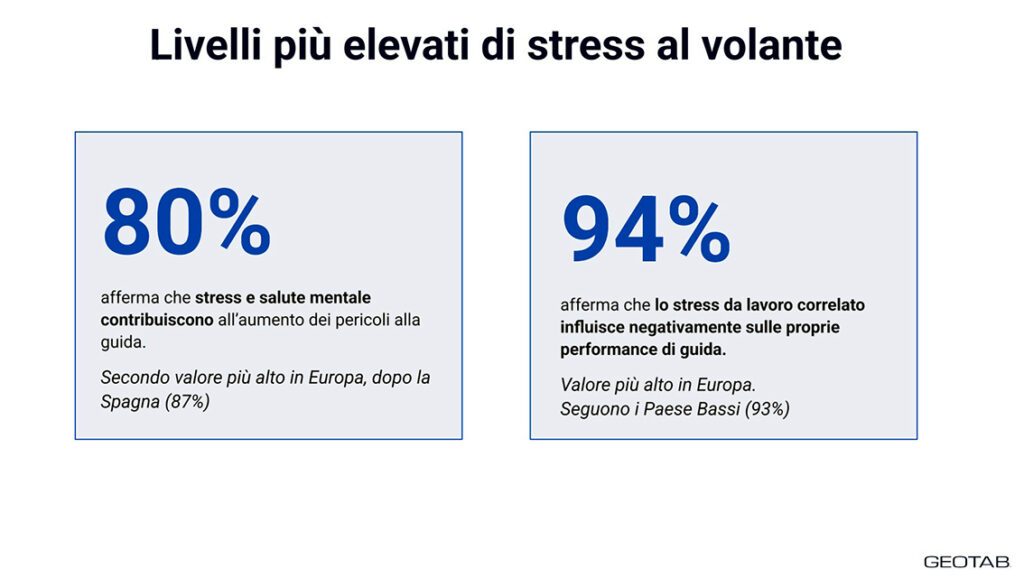 Livelli più elevati di stress al volante

80%

afferma che stress e salute mentale contribuiscono all'aumento dei pericoli alla guida.

Secondo valore più alto in Europa, dopo la Spagna (87%)

94%

afferma che lo stress da lavoro correlato influisce negativamente sulle proprie performance di guida.

Valore più alto in Europa.
Seguono i Paese Bassi (93%)

GEOTAB.